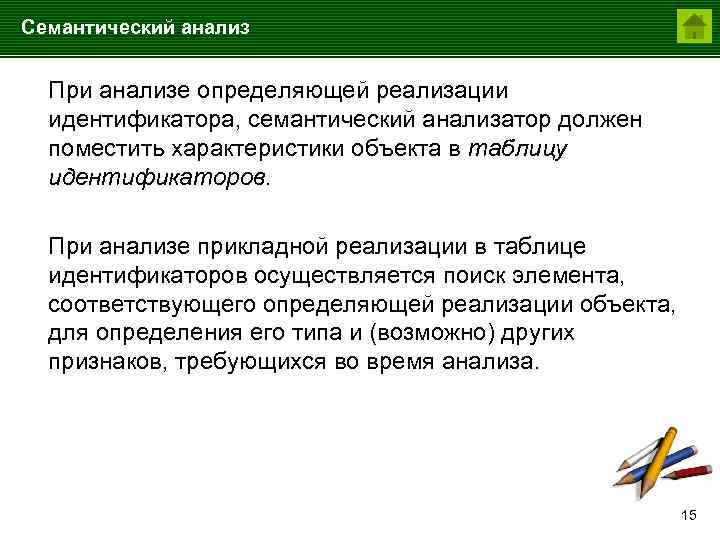 Семантический анализ

При анализе определяющей реализации идентификатора, семантический анализатор должен поместить характеристики объекта в таблицу идентификаторов.

При анализе прикладной реализации в таблице идентификаторов осуществляется поиск элемента, соответствующего определяющей реализации объекта, для определения его типа и (возможно) других признаков, требующихся во время анализа.

15